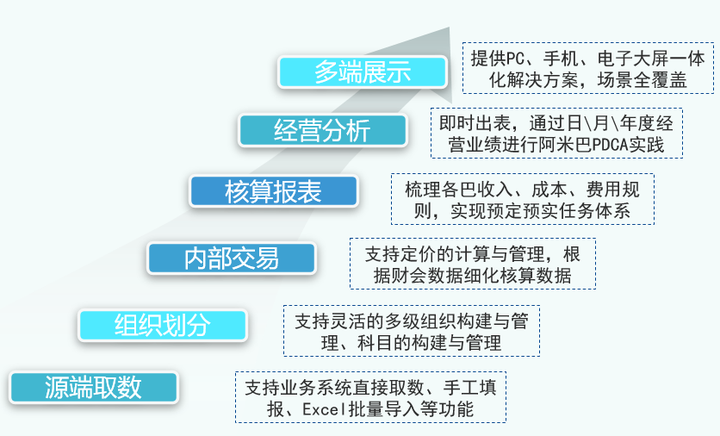 多端展示

提供PC、手机、电子大屏一体化解决方案，场景全覆盖

经营分析

即时出表，通过日\月\年度经营业绩进行阿米巴PDCA实践

核算报表

梳理各巴收入、成本、费用规则，实现预定预实任务体系

内部交易

支持定价的计算与管理，根据财会数据细化核算数据

组织划分

支持灵活的多级组织构建与管理、科目的构建与管理

源端取数

支持业务系统直接取数、手工填报、Excel批量导入等功能